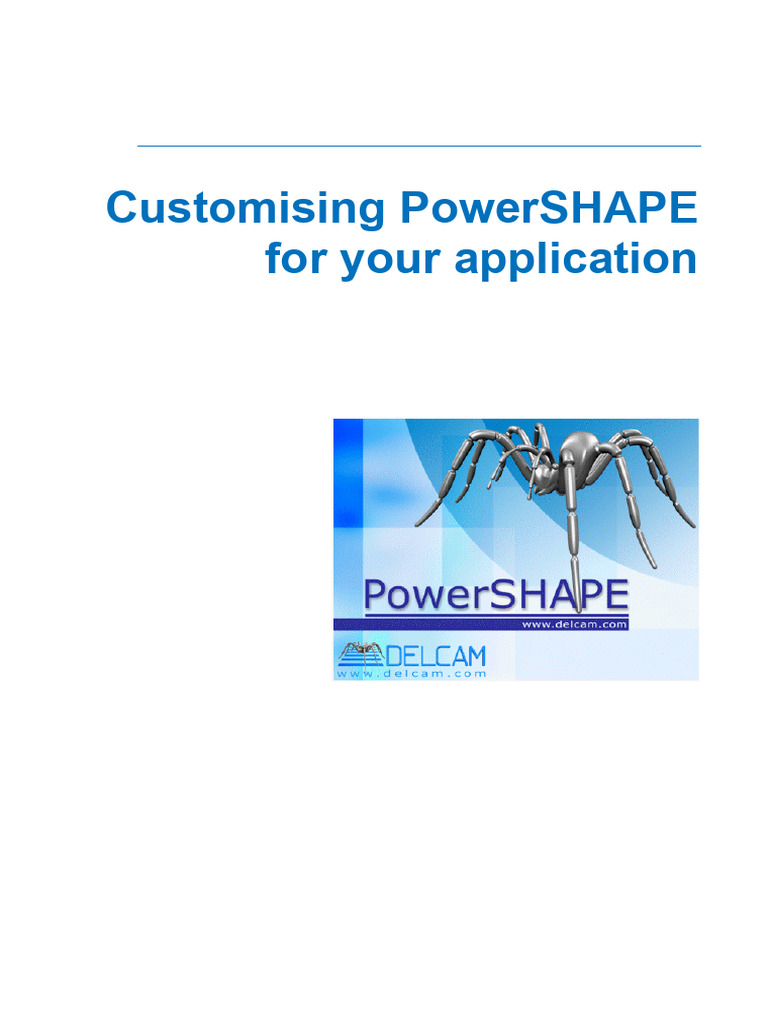 Customising PowerSHAPE for your application

PowerSHAPE
www.delcam.com

DELCAM
www.delcam.com